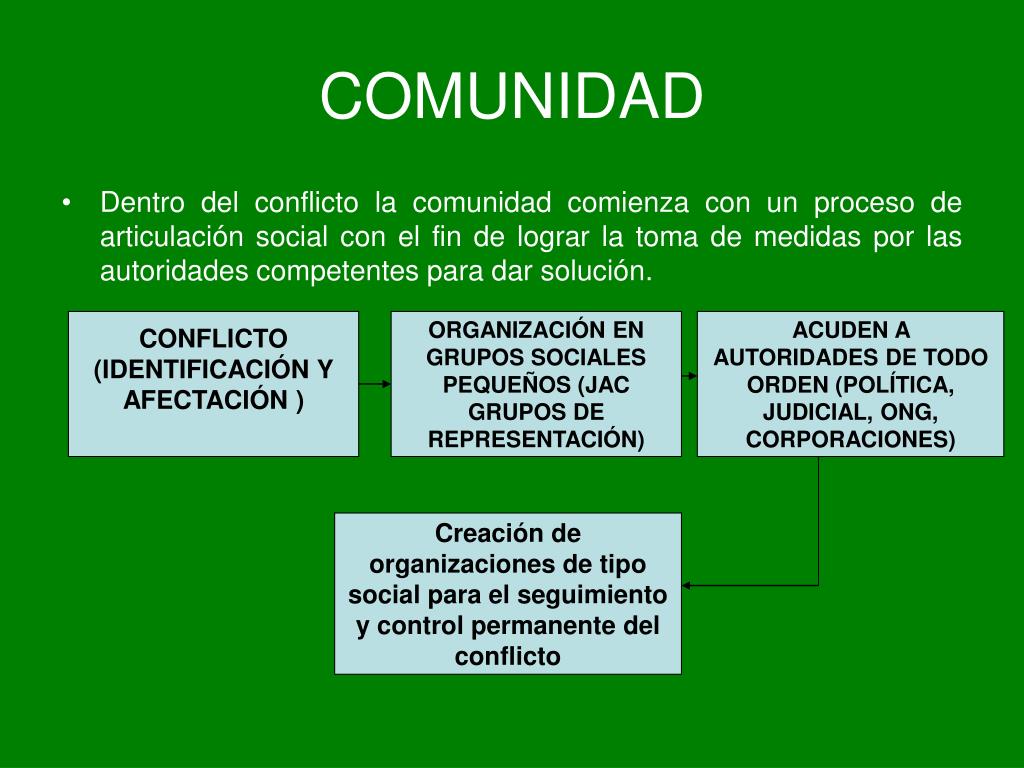 COMUNIDAD

• Dentro del conflicto la comunidad comienza con un proceso de articulación social con el fin de lograr la toma de medidas por las autoridades competentes para dar solución.

CONFLICTO (IDENTIFICACIÓN Y AFECTACIÓN )

ORGANIZACIÓN EN GRUPOS SOCIALES PEQUEÑOS (JAC GRUPOS DE REPRESENTACIÓN)

ACUDEN A AUTORIDADES DE TODO ORDEN (POLÍTICA, JUDICIAL, ONG, CORPORACIONES)

Creación de organizaciones de tipo social para el seguimiento y control permanente del conflicto